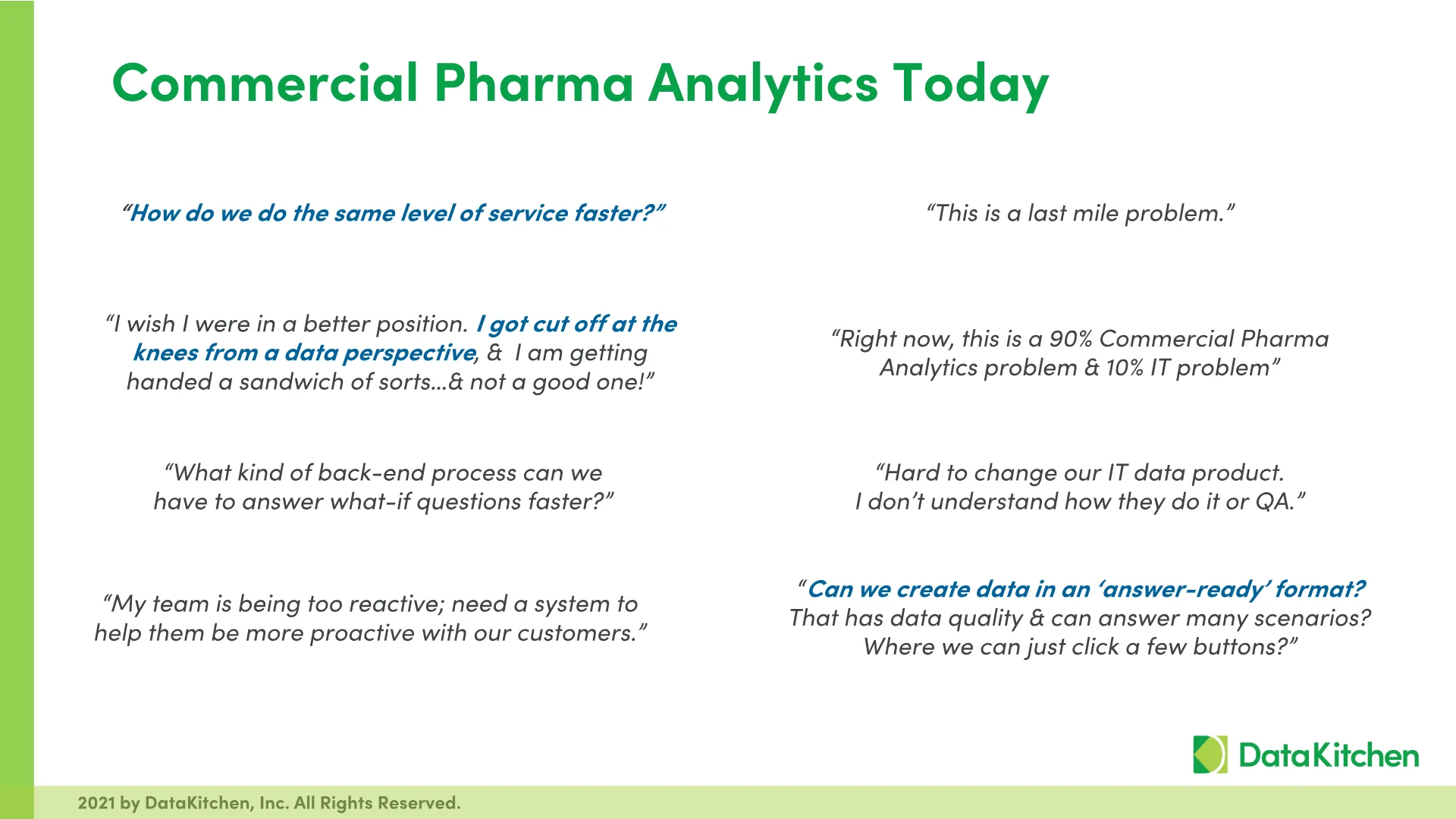 Commercial Pharma Analytics Today

"How do we do the same level of service faster?"

"I wish I were in a better position. I got cut off at the knees from a data perspective, & I am getting handed a sandwich of sorts…& not a good one!"

"What kind of back-end process can we have to answer what-if questions faster?"

"My team is being too reactive; need a system to help them be more proactive with our customers."

"This is a last mile problem."

"Right now, this is a 90% Commercial Pharma Analytics problem & 10% IT problem"

"Hard to change our IT data product. I don't understand how they do it or QA."

"Can we create data in an 'answer-ready' format? That has data quality & can answer many scenarios? Where we can just click a few buttons?"

DataKitchen

2021 by DataKitchen, Inc. All Rights Reserved.